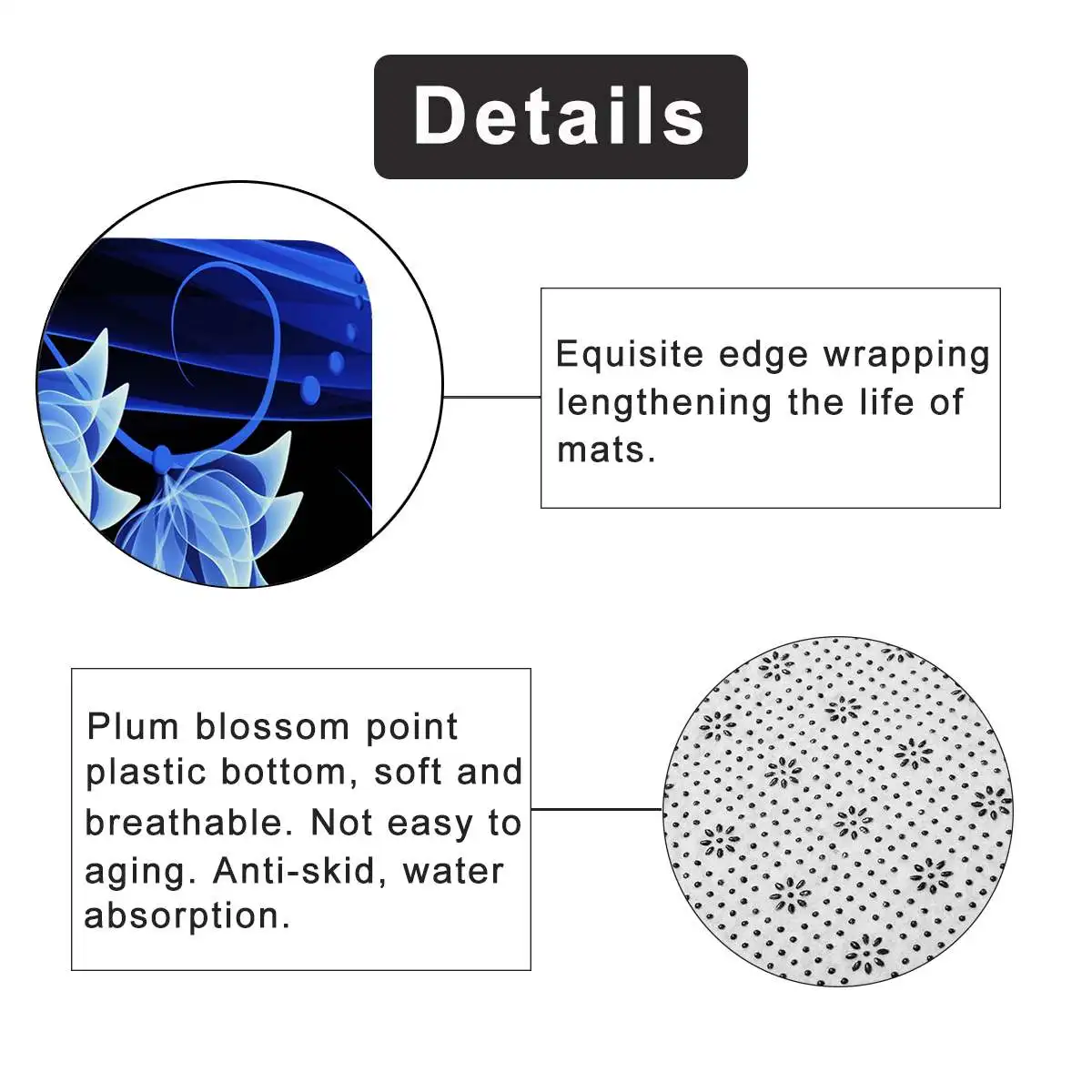 Details

Equisite edge wrapping lengthening the life of mats.

Plum blossom point plastic bottom, soft and breathable. Not easy to aging. Anti-skid, water absorption.